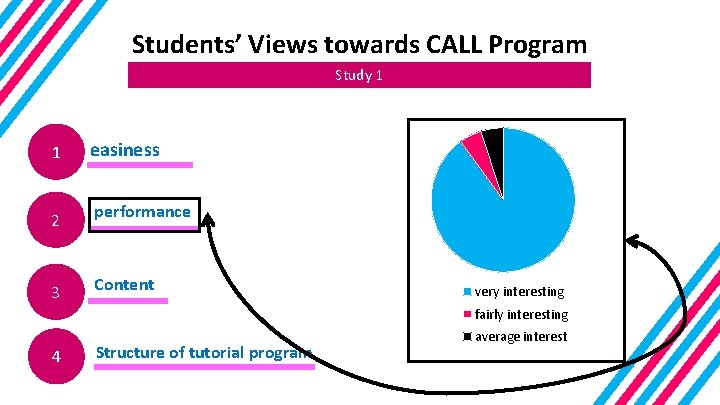 Students' Views towards CALL Program

Study 1

1 easiness

2 performance

3 Content

4 Structure of tutorial program

very interesting

fairly interesting

average interest